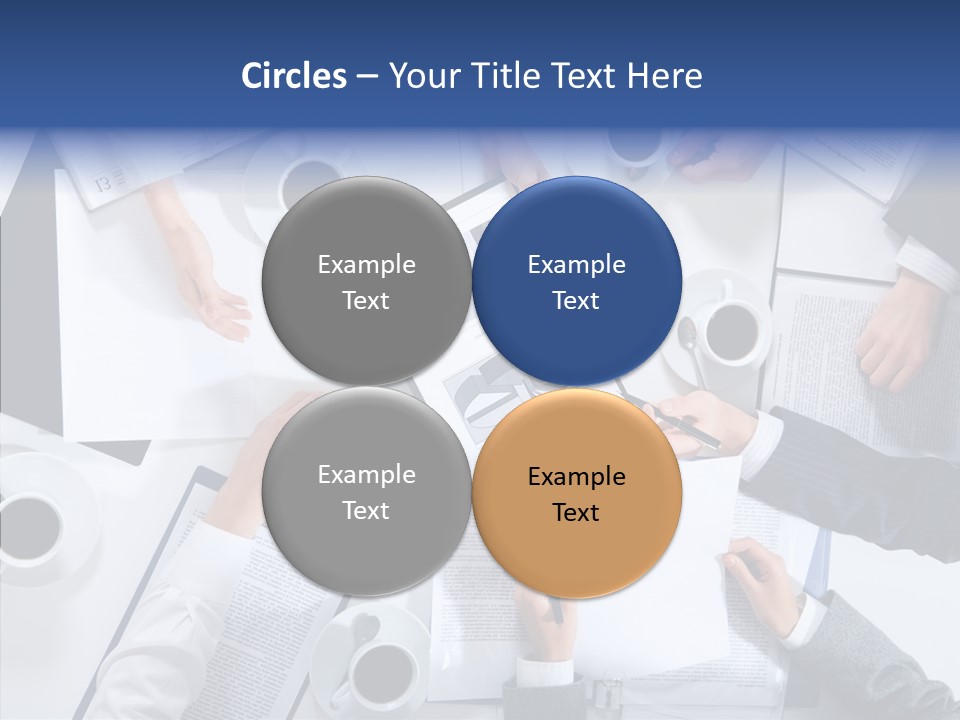 Circles – Your Title Text Here

Example Text

Example Text

Example Text

Example Text